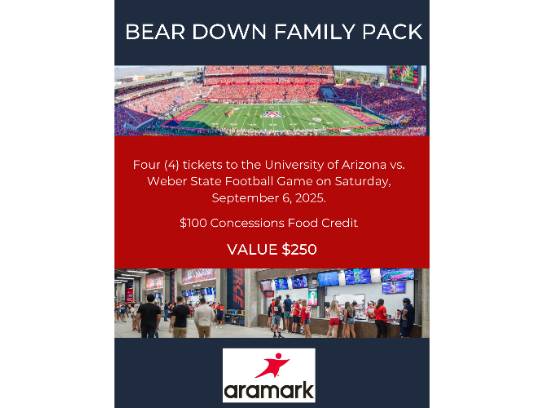 BEAR DOWN FAMILY PACK

Four (4) tickets to the University of Arizona vs. Weber State Football Game on Saturday, September 6, 2025.

$100 Concessions Food Credit

VALUE $250

aramark